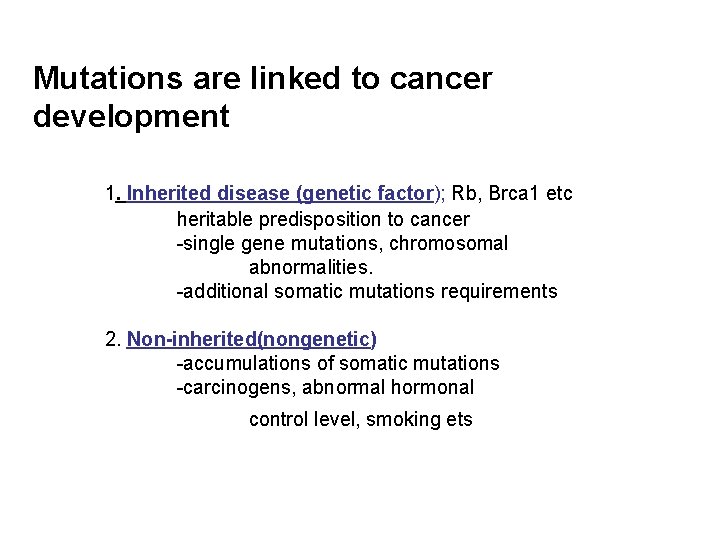 Mutations are linked to cancer development

1. Inherited disease (genetic factor); Rb, Brca1 etc
heritable predisposition to cancer
-single gene mutations, chromosomal abnormalities.
-additional somatic mutations requirements

2. Non-inherited(nongenetic)
-accumulations of somatic mutations
-carcinogens, abnormal hormonal control level, smoking ets